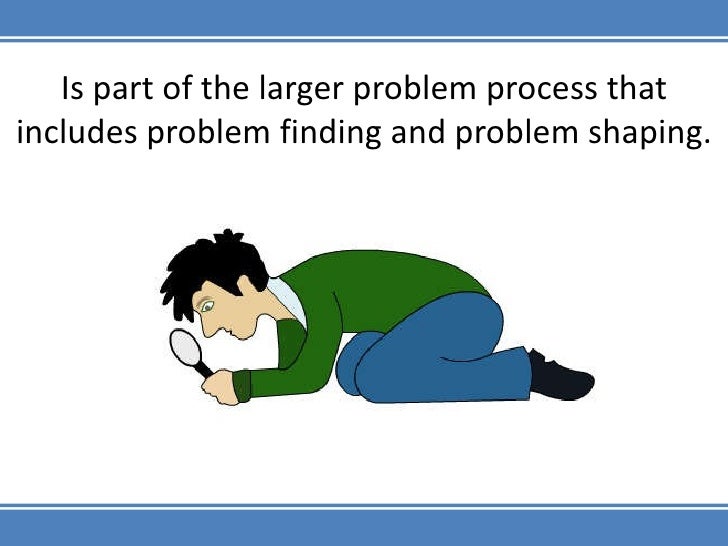 Is part of the larger problem process that includes problem finding and problem shaping.